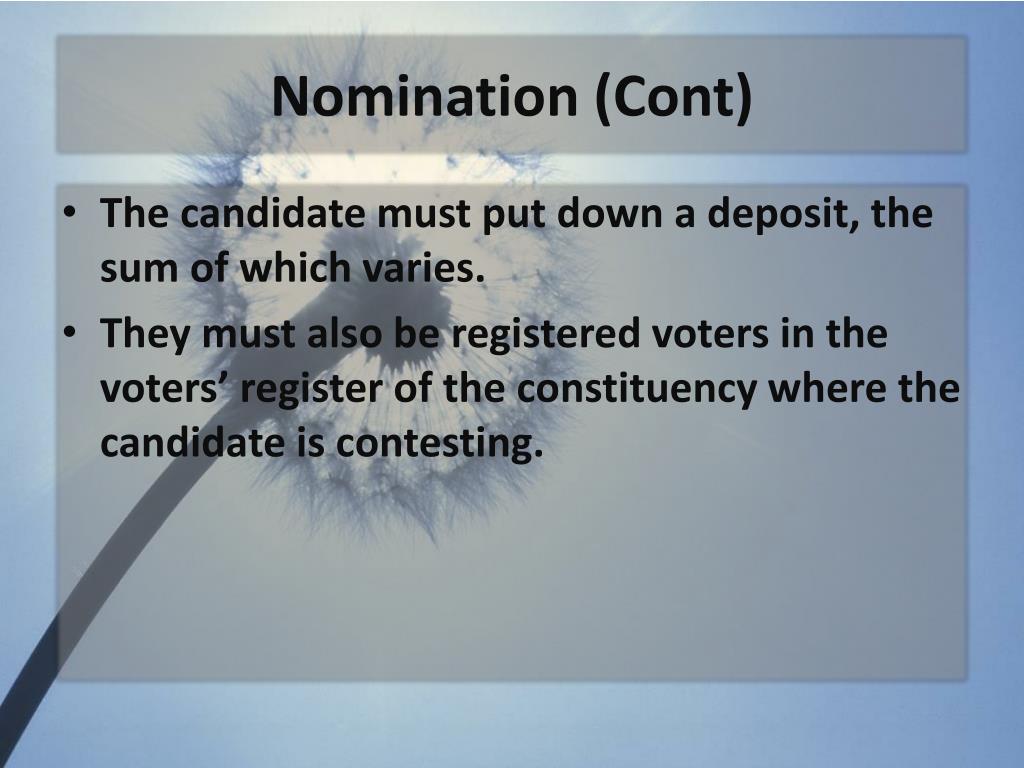 Nomination (Cont)

• The candidate must put down a deposit, the sum of which varies.

• They must also be registered voters in the voters’ register of the constituency where the candidate is contesting.